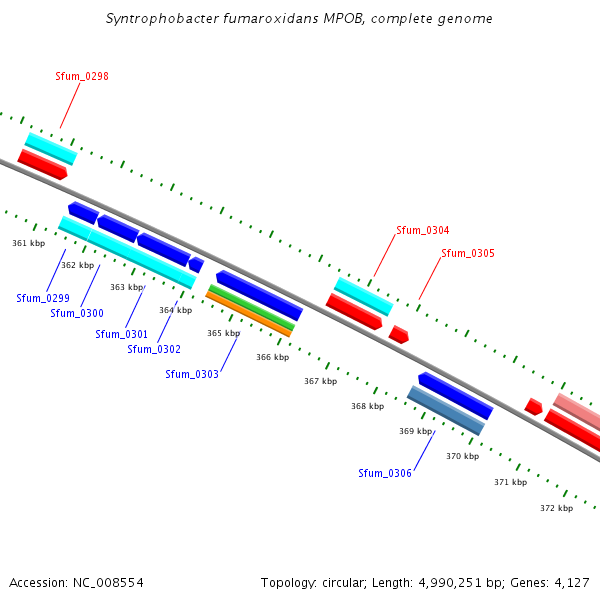 Syntrophobacter fumaroxidans MPOB, complete genome

Sfum_0298

Sfum_0304

Sfum_0305

361 kbp

362 kbp

363 kbp

364 kbp

365 kbp

366 kbp

367 kbp

368 kbp

369 kbp

370 kbp

371 kbp

372 kbp

Sfum_0299

Sfum_0300

Sfum_0301

Sfum_0302

Sfum_0303

Sfum_0306

Accession: NC_008554

Topology: circular; Length: 4,990,251 bp; Genes: 4,127